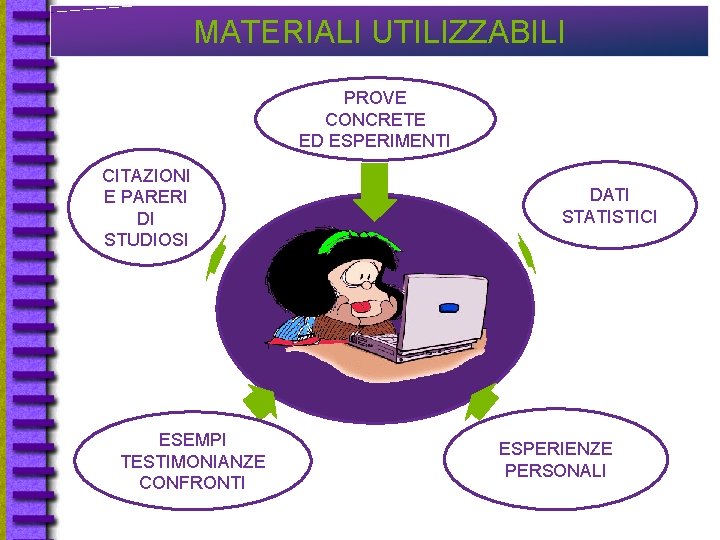 MATERIALI UTILIZZABILI

PROVE CONCRETE ED ESPERIMENTI

CITAZIONI E PARERI DI STUDIOSI

DATI STATISTICI

ESEMPI TESTIMONIANZE CONFRONTI

ESPERIENZE PERSONALI